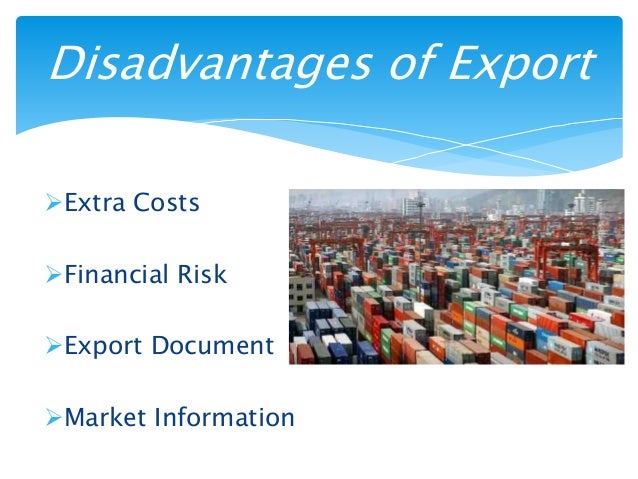 Disadvantages of Export

➢Extra Costs

➢Financial Risk

➢Export Document

➢Market Information